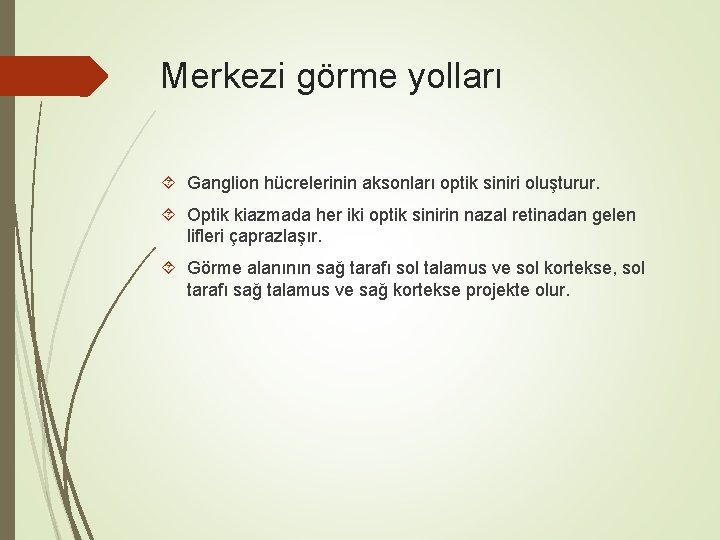 Merkezi görme yolları

Ganglion hücrelerinin aksonları optik siniri oluşturur.

Optik kiazmada her iki optik sinirin nazal retinadan gelen lifleri çaprazlaşır.

Görme alanının sağ tarafı sol talamus ve sol kortekse, sol tarafı sağ talamus ve sağ kortekse projekte olur.